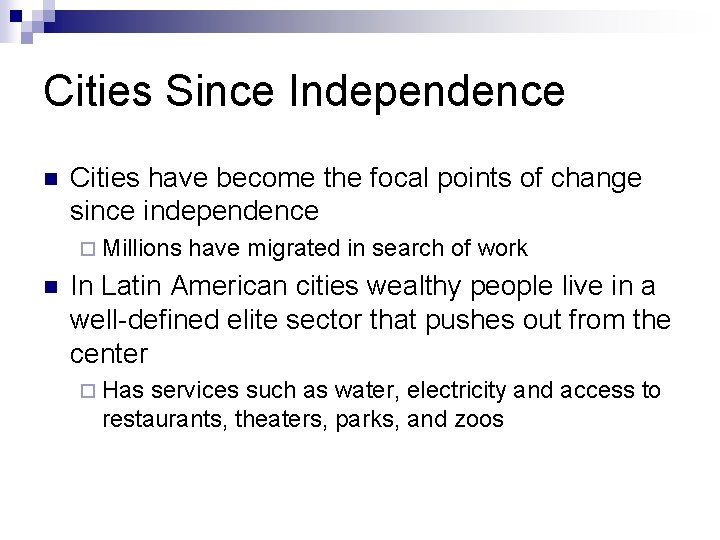 Cities Since Independence

Cities have become the focal points of change since independence

Millions have migrated in search of work

In Latin American cities wealthy people live in a well-defined elite sector that pushes out from the center

Has services such as water, electricity and access to restaurants, theaters, parks, and zoos